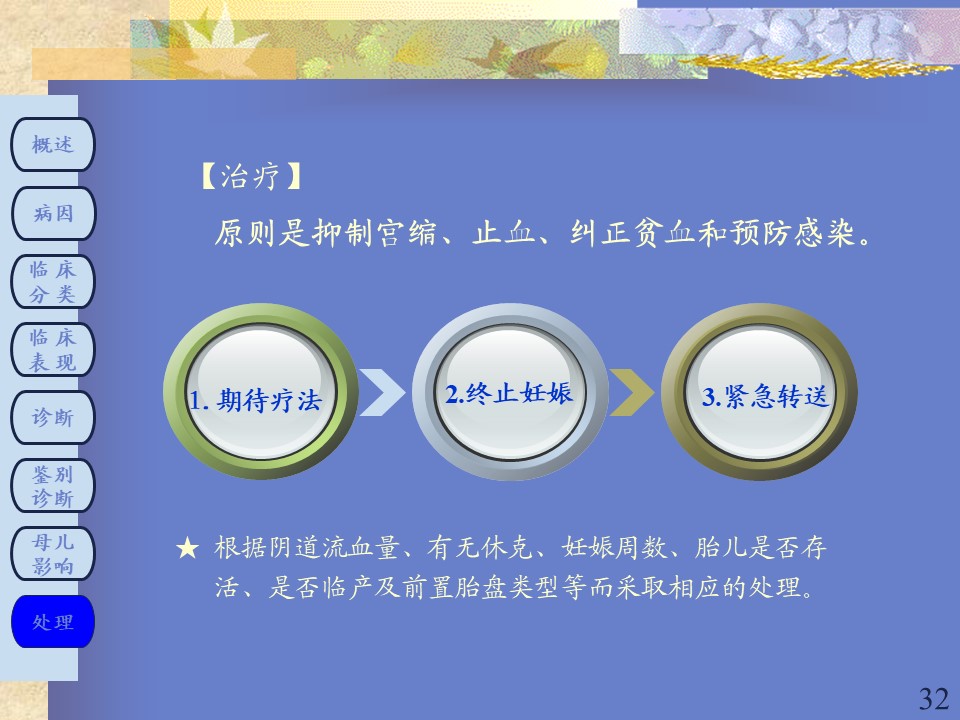 概述

病因

临床分类

临床表现

诊断

鉴别诊断

母儿影响

处理

【治疗】

原则是抑制宫缩、止血、纠正贫血和预防感染。

1. 期待疗法

2.终止妊娠

3.紧急转送

★ 根据阴道流血量、有无休克、妊娠周数、胎儿是否存活、是否临产及前置胎盘类型等而采取相应的处理。

32